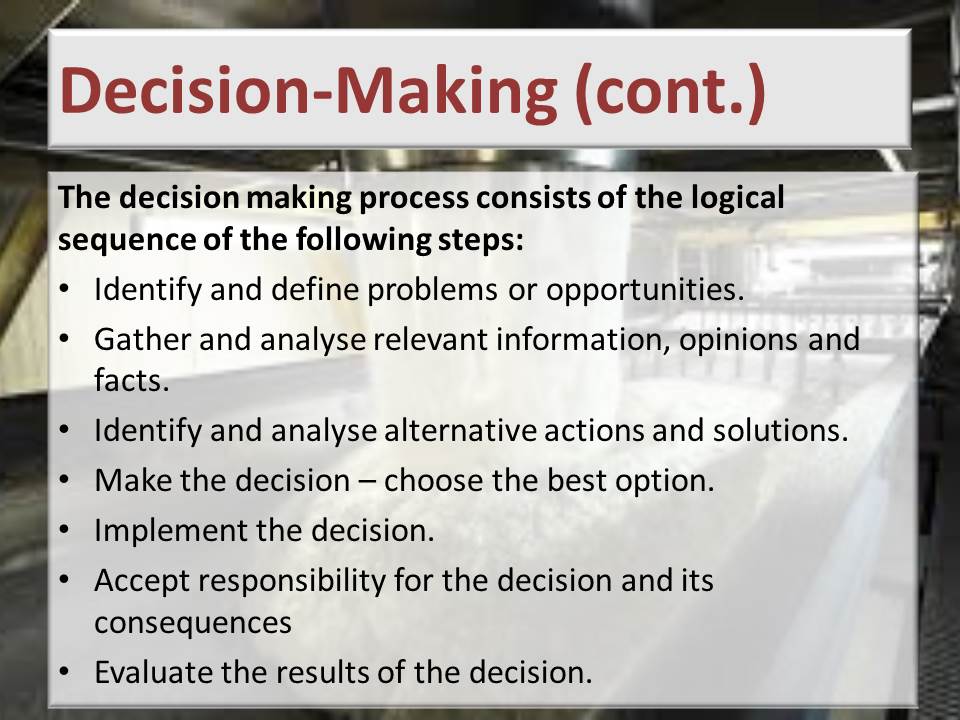 Decision-Making (cont.)

The decision making process consists of the logical sequence of the following steps:

• Identify and define problems or opportunities.
• Gather and analyse relevant information, opinions and facts.
• Identify and analyse alternative actions and solutions.
• Make the decision – choose the best option.
• Implement the decision.
• Accept responsibility for the decision and its consequences
• Evaluate the results of the decision.